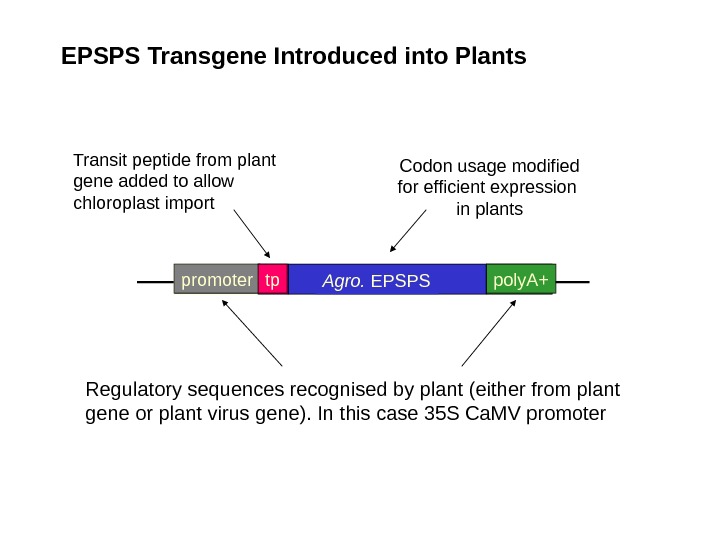 EPSPS Transgene Introduced into Plants

Transit peptide from plant gene added to allow chloroplast import

Codon usage modified for efficient expression in plants

promoter tp Agro. EPSPS polyA+

Regulatory sequences recognised by plant (either from plant gene or plant virus gene). In this case 35S CaMV promoter